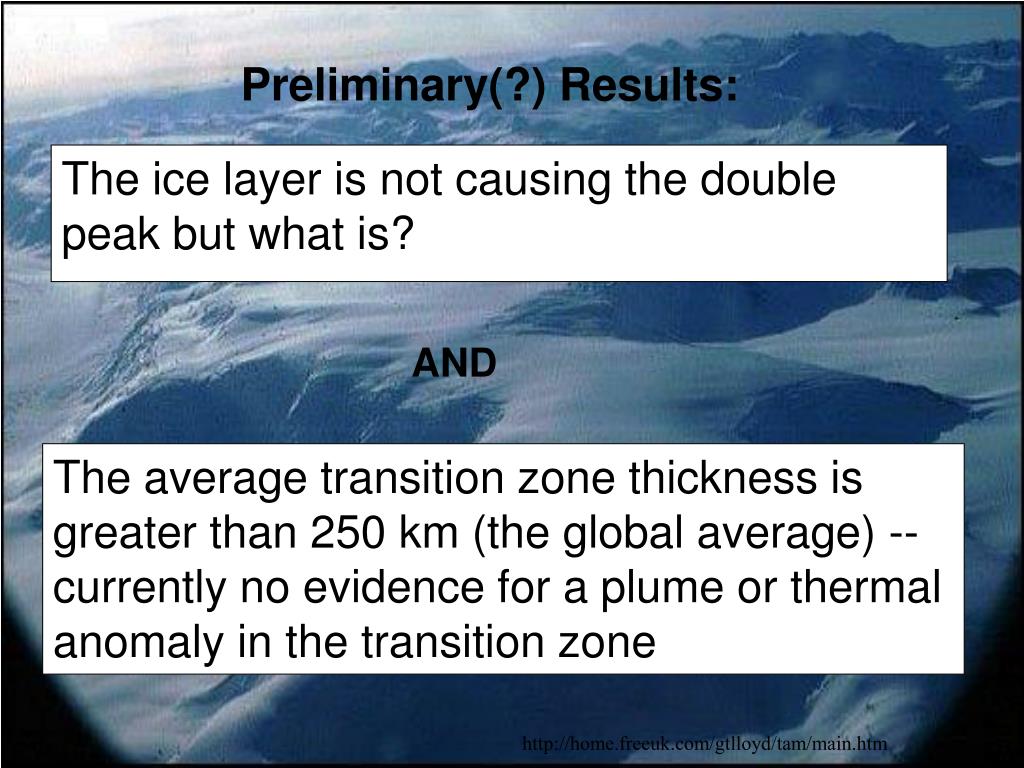 Preliminary(?) Results:

The ice layer is not causing the double peak but what is?

AND

The average transition zone thickness is greater than 250 km (the global average) -- currently no evidence for a plume or thermal anomaly in the transition zone

http://home.freeuk.com/gtlloyd/tam/main.htm